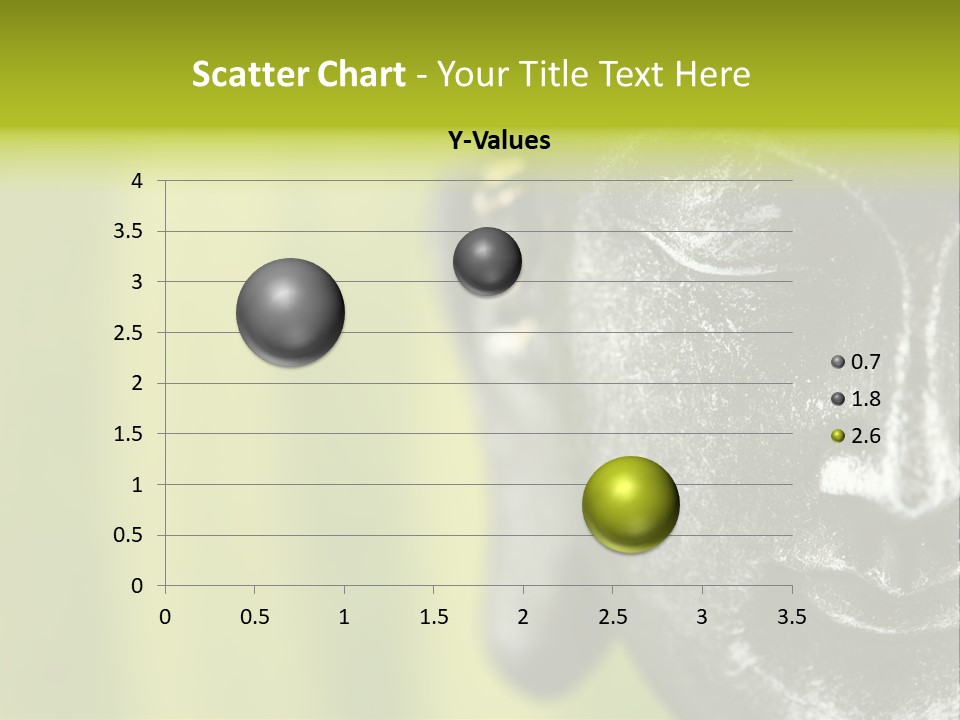 Scatter Chart - Your Title Text Here

Y-Values

4
3.5
3
2.5
2
1.5
1
0.5
0

0
0.5
1
1.5
2
2.5
3
3.5

0.7
1.8
2.6